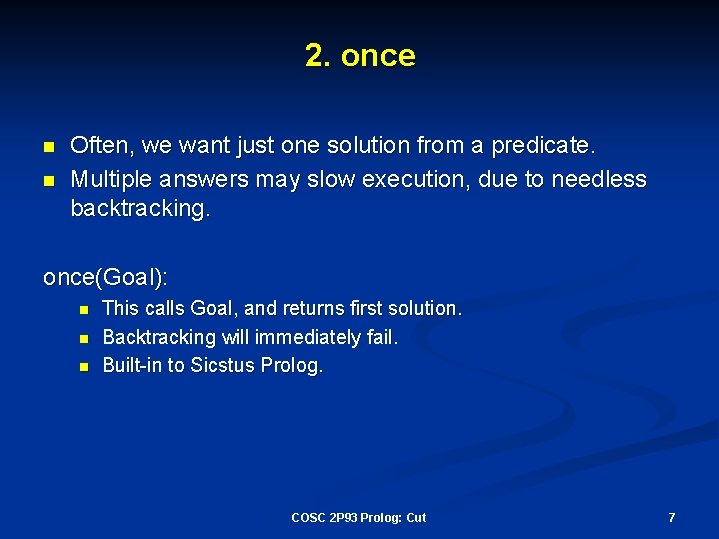 2. once

- Often, we want just one solution from a predicate.
- Multiple answers may slow execution, due to needless backtracking.

once(Goal):

- This calls Goal, and returns first solution.
- Backtracking will immediately fail.
- Built-in to Sicstus Prolog.

COSC 2P93 Prolog: Cut

7